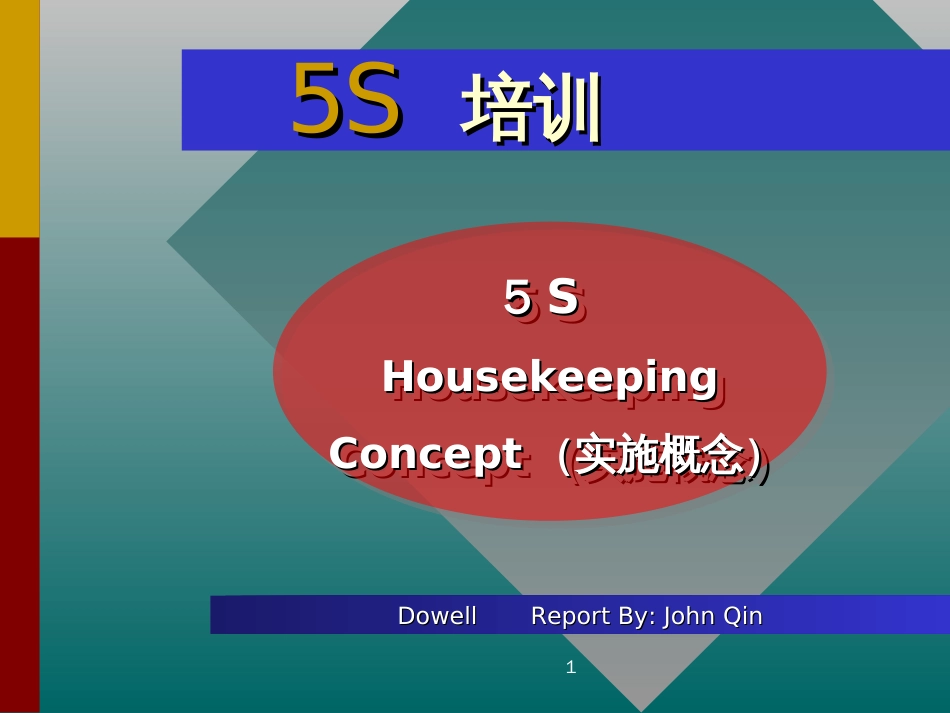 5S 培训

5 S
Housekeeping
Concept （实施概念）

Dowell Report By: John Qin

1